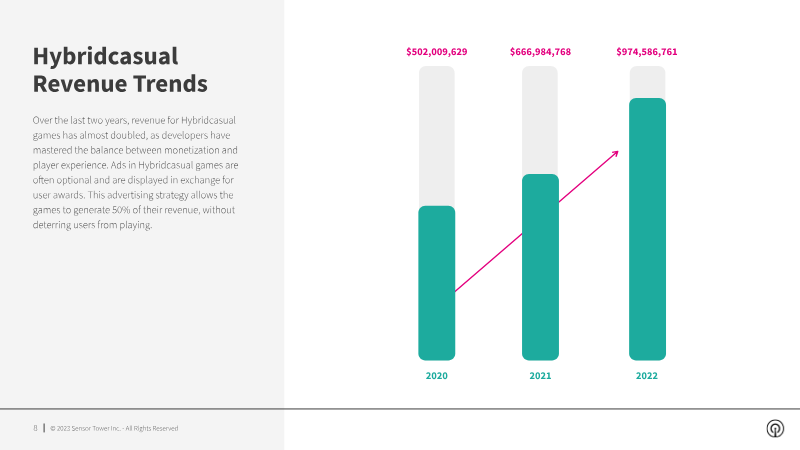 Hybridcasual Revenue Trends

Over the last two years, revenue for Hybridcasual games has almost doubled, as developers have mastered the balance between monetization and player experience. Ads in Hybridcasual games are often optional and are displayed in exchange for user awards. This advertising strategy allows the games to generate 50% of their revenue, without deterring users from playing.

$502,009,629
$666,984,768
$974,586,761

2020
2021
2022

8 | © 2023 Sensor Tower Inc. - All Rights Reserved